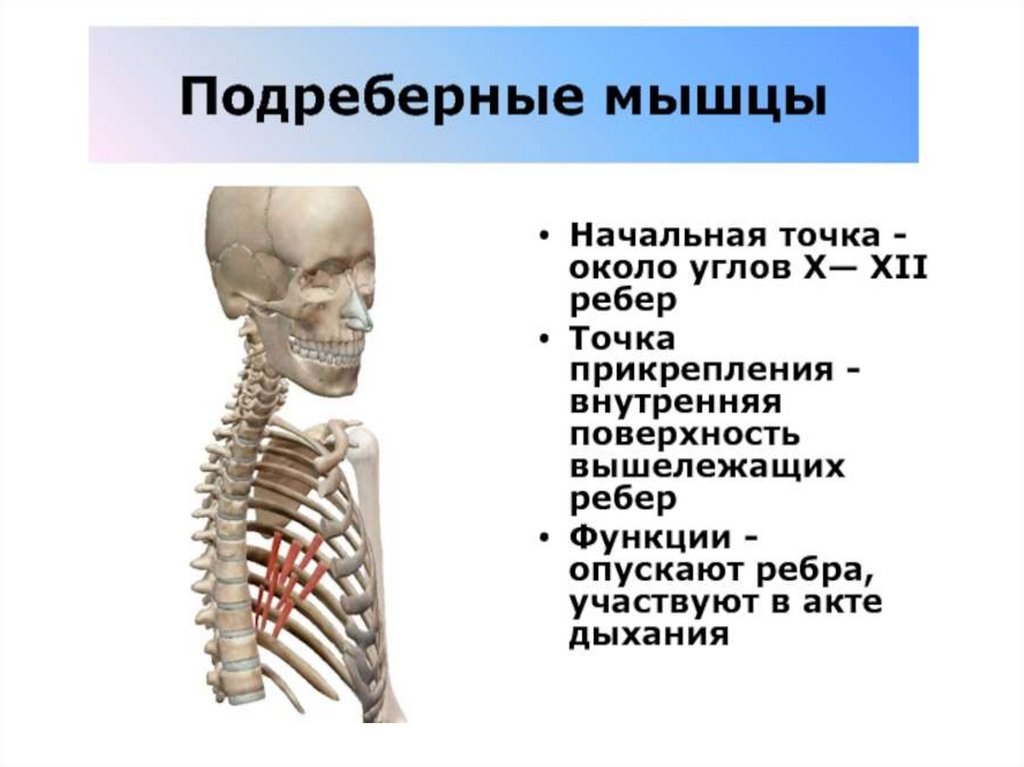 Подреберные мышцы

• Начальная точка - около углов X— XII ребер
• Точка прикрепления - внутренняя поверхность вышележащих ребер
• Функции - опускают ребра, участвуют в акте дыхания